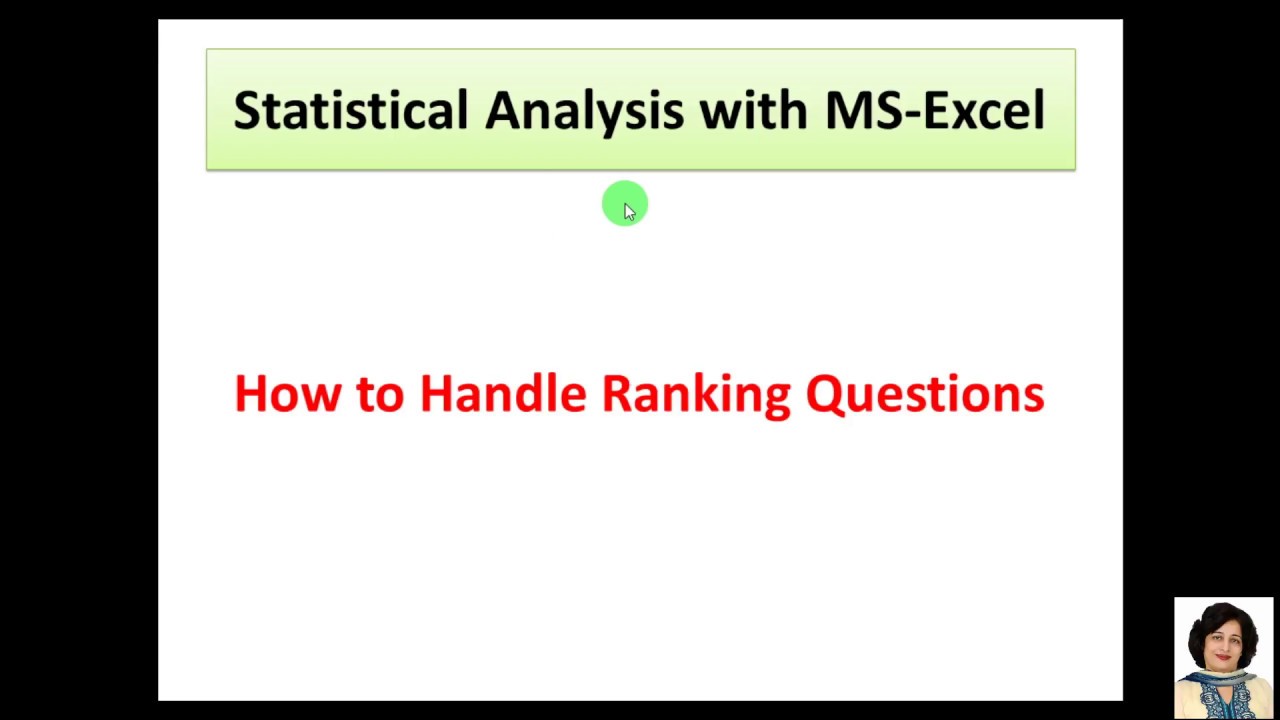 Statistical Analysis with MS-Excel

How to Handle Ranking Questions